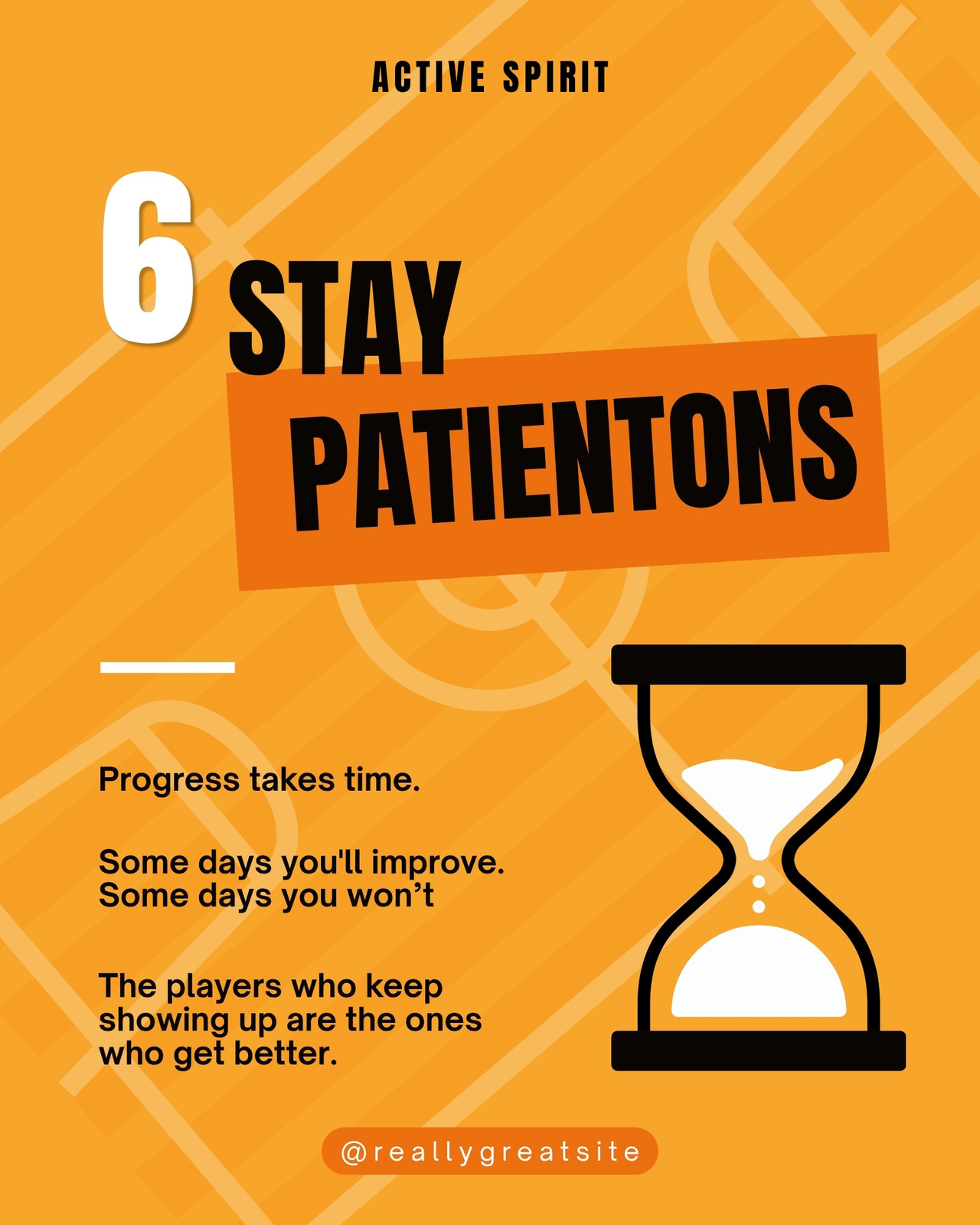 ACTIVE SPIRIT

6 STAY PATIENTONS

Progress takes time.

Some days you'll improve. Some days you won’t

The players who keep showing up are the ones who get better.

@reallygreatsite